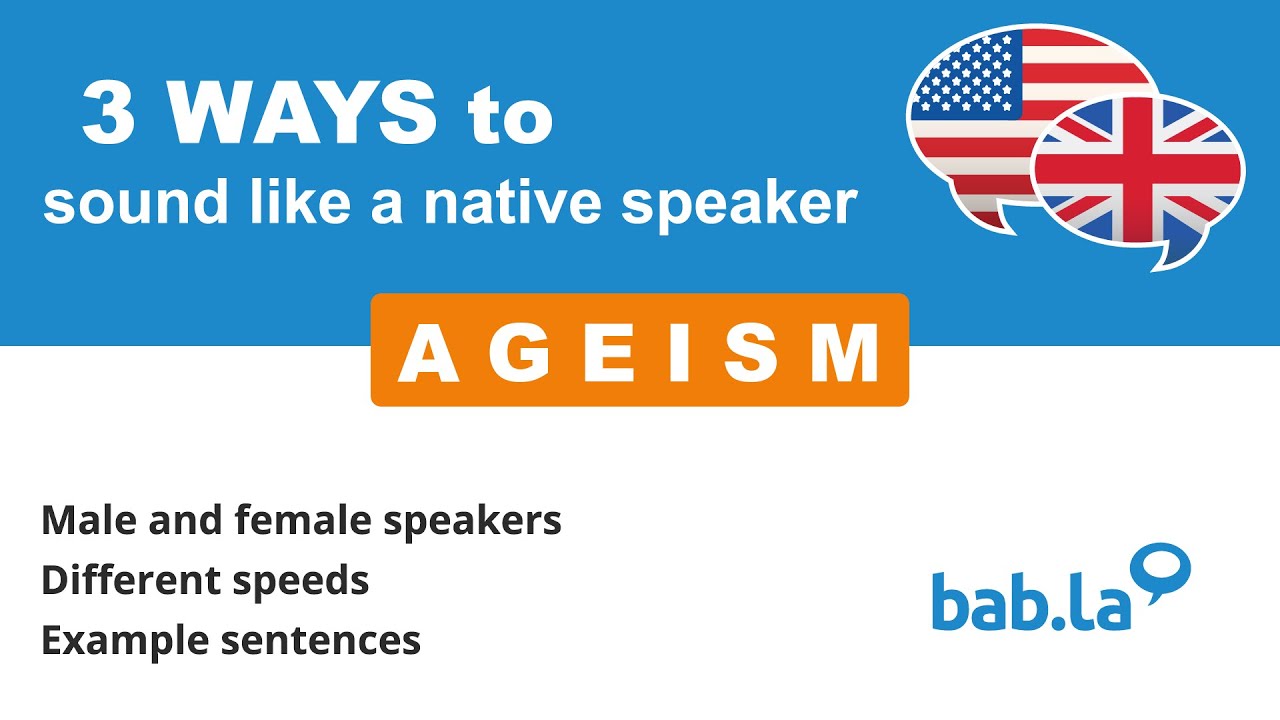 3 WAYS to
sound like a native speaker

AGEISM

Male and female speakers
Different speeds
Example sentences

bab.la